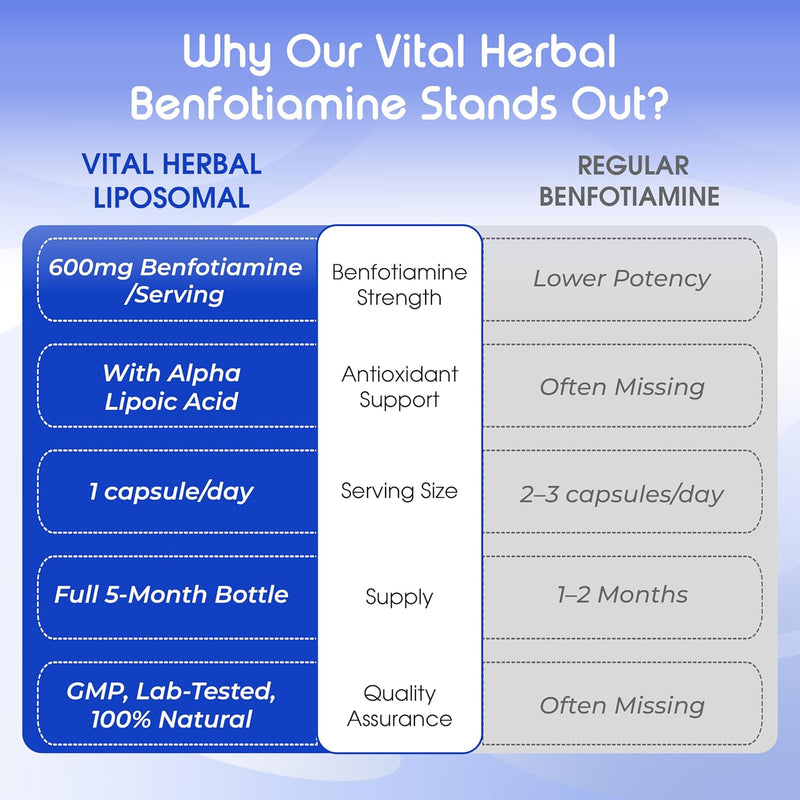 Why Our Vital Herbal Benfotiamine Stands Out?

| VITAL HERBAL LIPOSOMAL | | REGULAR BENFOTIAMINE |
|---|---|---|
| 600mg Benfotiamine /Serving | Benfotiamine Strength | Lower Potency |
| With Alpha Lipoic Acid | Antioxidant Support | Often Missing |
| 1 capsule/day | Serving Size | 2–3 capsules/day |
| Full 5-Month Bottle | Supply | 1–2 Months |
| GMP, Lab-Tested, 100% Natural | Quality Assurance | Often Missing |